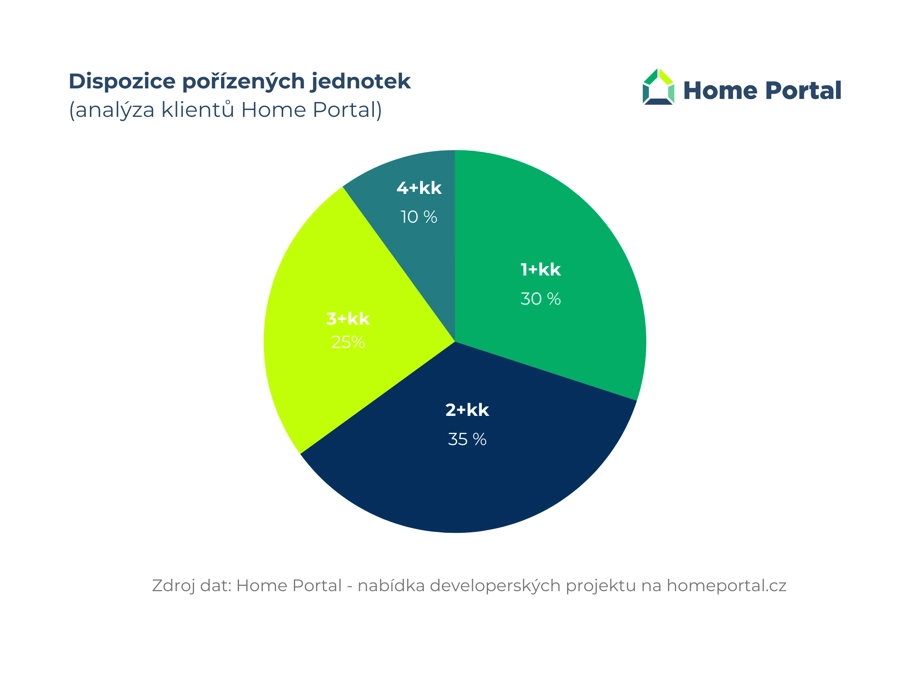 Dispozice pořízených jednotek
(analýza klientů Home Portal)

Home Portal

4+kk
10 %

1+kk
30 %

3+kk
25%

2+kk
35 %

Zdroj dat: Home Portal - nabídka developerských projektu na homeportal.cz